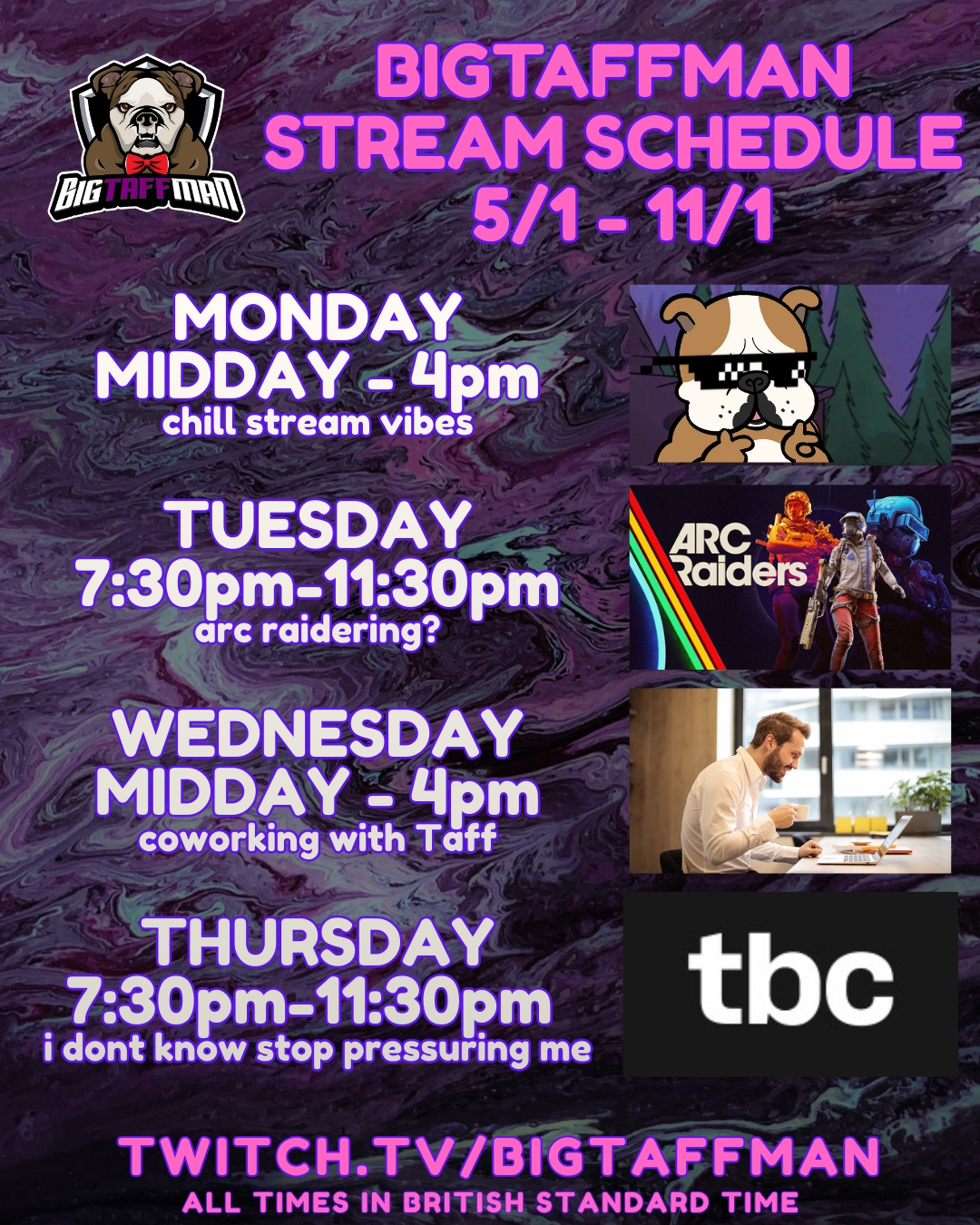 BIGTAFFMAN

BIGTAFFMAN STREAM SCHEDULE 5/1 - 11/1

MONDAY
MIDDAY - 4pm
chill stream vibes

TUESDAY
7:30pm-11:30pm
arc raidering?

ARC Raiders

WEDNESDAY
MIDDAY - 4pm
coworking with Taff

THURSDAY
7:30pm-11:30pm
i dont know stop pressuring me

tbc

TWITCH.TV/BIGTAFFMAN
ALL TIMES IN BRITISH STANDARD TIME